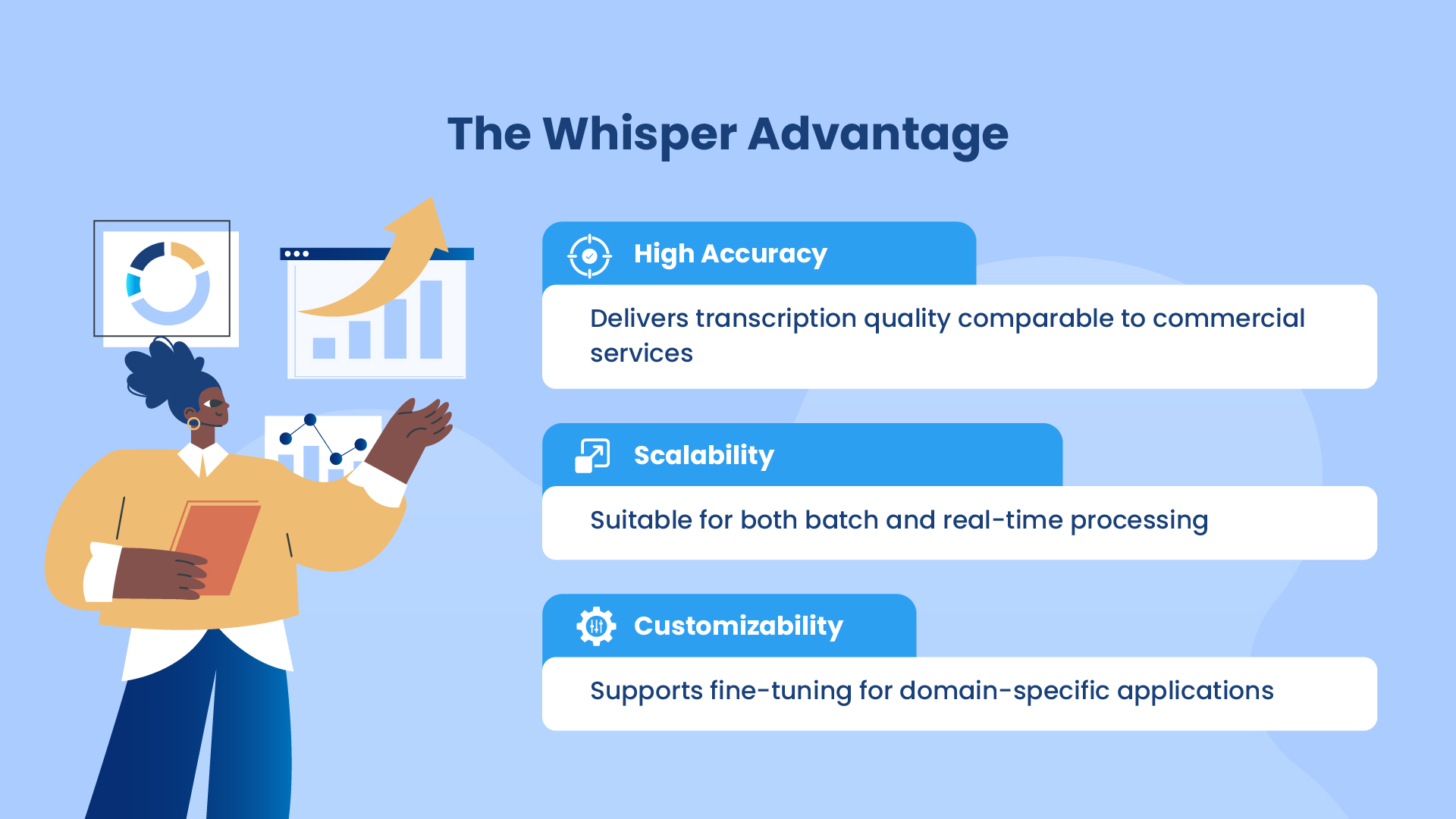 The Whisper Advantage

High Accuracy

Delivers transcription quality comparable to commercial services

Scalability

Suitable for both batch and real-time processing

Customizability

Supports fine-tuning for domain-specific applications